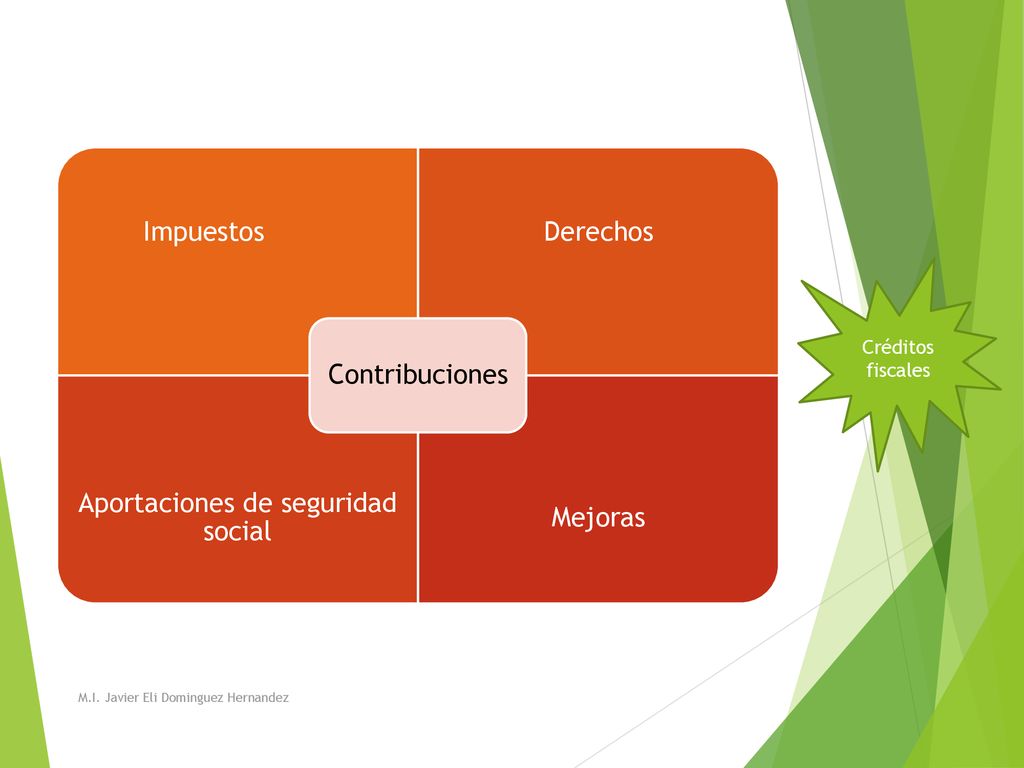 Impuestos

Derechos

Contribuciones

Aportaciones de seguridad social

Mejoras

Créditos fiscales

M.I. Javier Eli Dominguez Hernandez